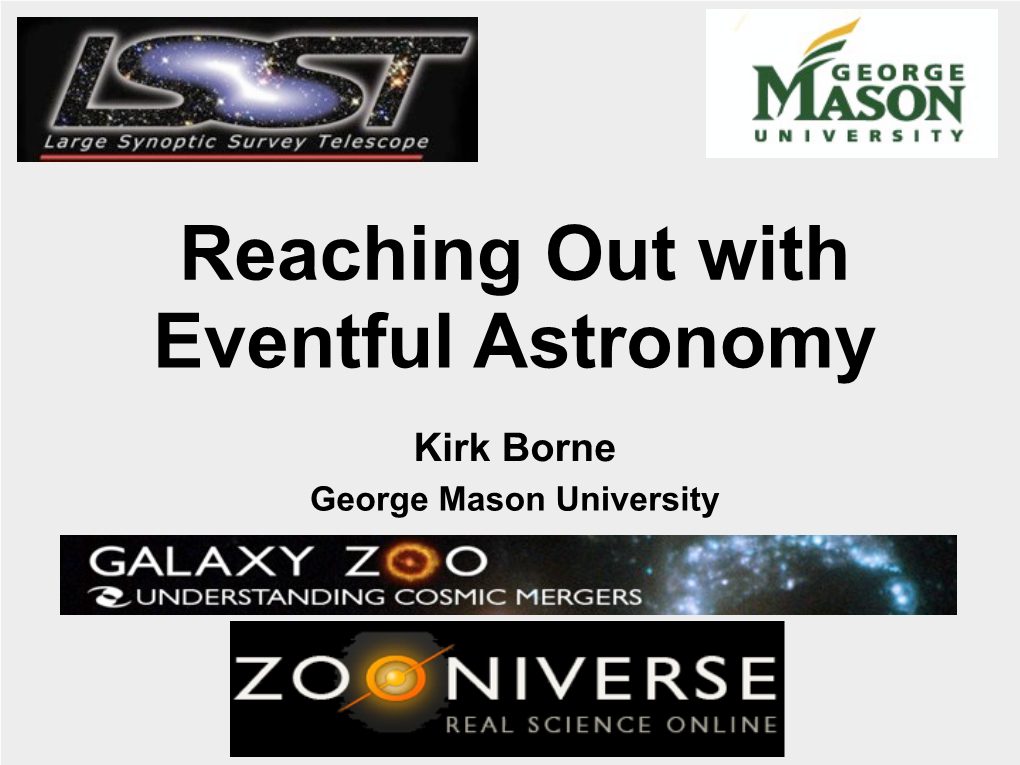 LSST
Large Synoptic Survey Telescope

GEORGE MASON UNIVERSITY

Reaching Out with Eventful Astronomy

Kirk Borne
George Mason University

GALAXY ZOO
UNDERSTANDING COSMIC MERGERS

ZOONIVERSE
REAL SCIENCE ONLINE